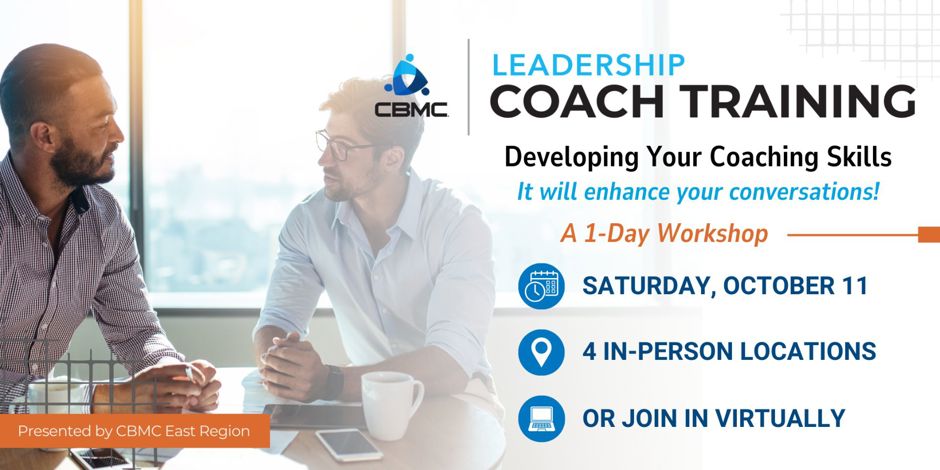 CBMC

LEADERSHIP
COACH TRAINING

Developing Your Coaching Skills
It will enhance your conversations!

A 1-Day Workshop

SATURDAY, OCTOBER 11

4 IN-PERSON LOCATIONS

OR JOIN IN VIRTUALLY

Presented by CBMC East Region